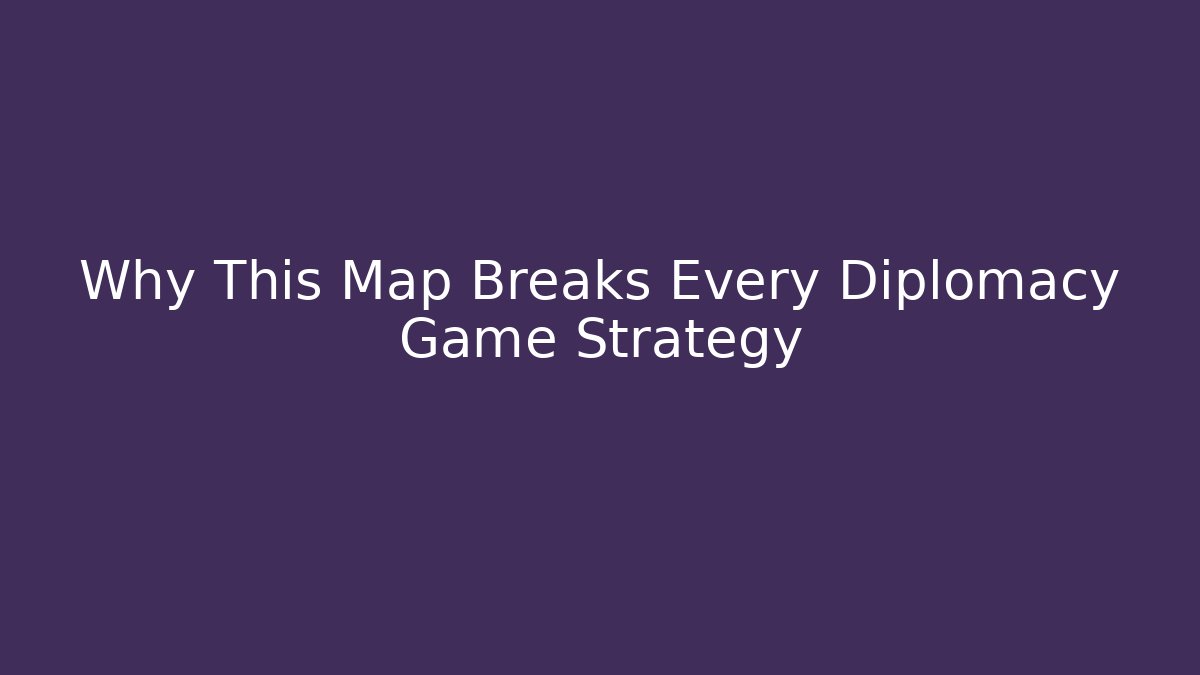 Why This Map Breaks Every Diplomacy Game Strategy